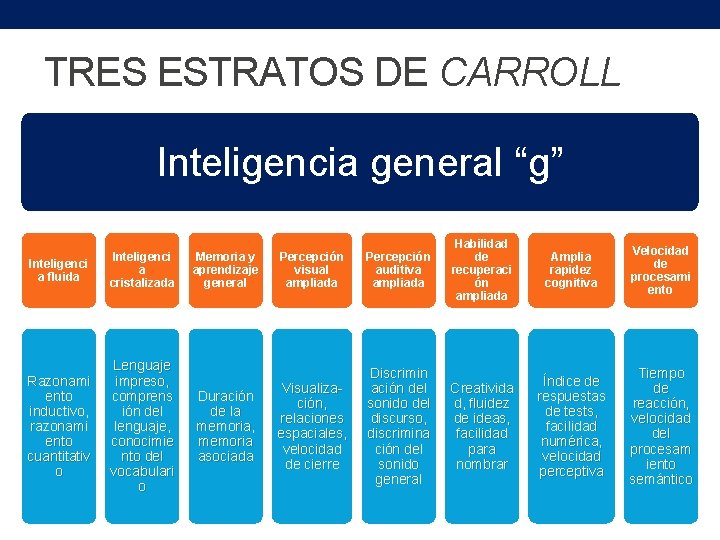 TRES ESTRATOS DE CARROLL

Inteligencia general “g”

Inteligencia fluida

Inteligencia cristalizada

Memoria y aprendizaje general

Percepción visual ampliada

Percepción auditiva ampliada

Habilidad de recuperación ampliada

Amplia rapidez cognitiva

Velocidad de procesamiento

Razonamiento inductivo, razonamiento cuantitativo

Lenguaje impreso, comprensión del lenguaje, conocimiento del vocabulario

Duración de la memoria, memoria asociada

Visualización, relaciones espaciales, velocidad de cierre

Discriminación del sonido del discurso, discriminación del sonido general

Creatividad, fluidez de ideas, facilidad para nombrar

Índice de respuestas de tests, facilidad numérica, velocidad perceptiva

Tiempo de reacción, velocidad del procesamiento semántico